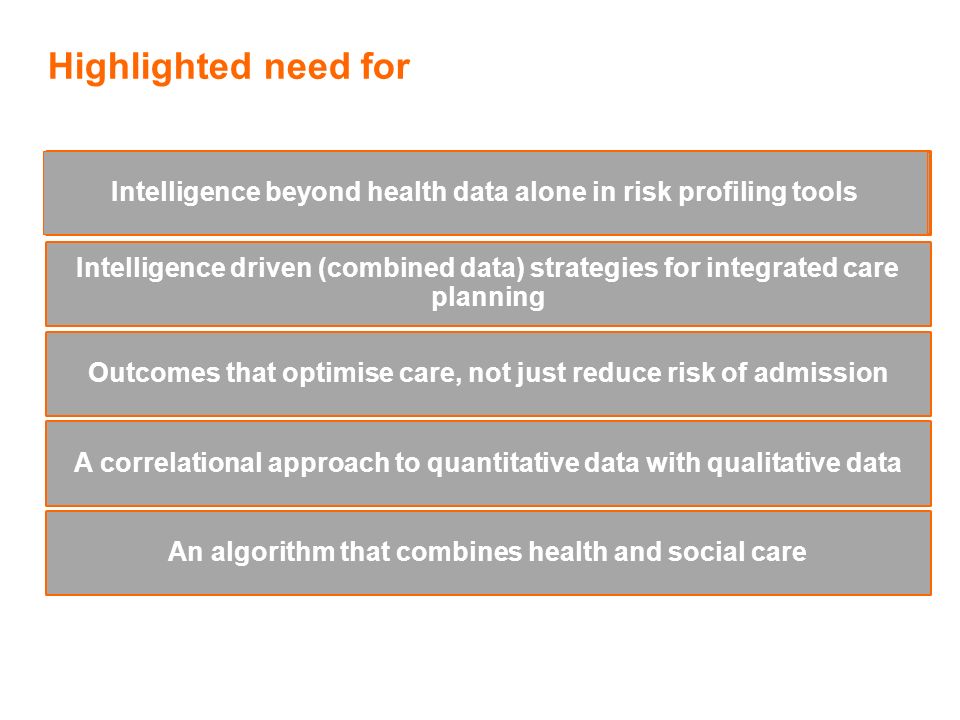 Highlighted need for

Intelligence beyond health data alone in risk profiling tools

Intelligence driven (combined data) strategies for integrated care planning

Outcomes that optimise care, not just reduce risk of admission

A correlational approach to quantitative data with qualitative data

An algorithm that combines health and social care